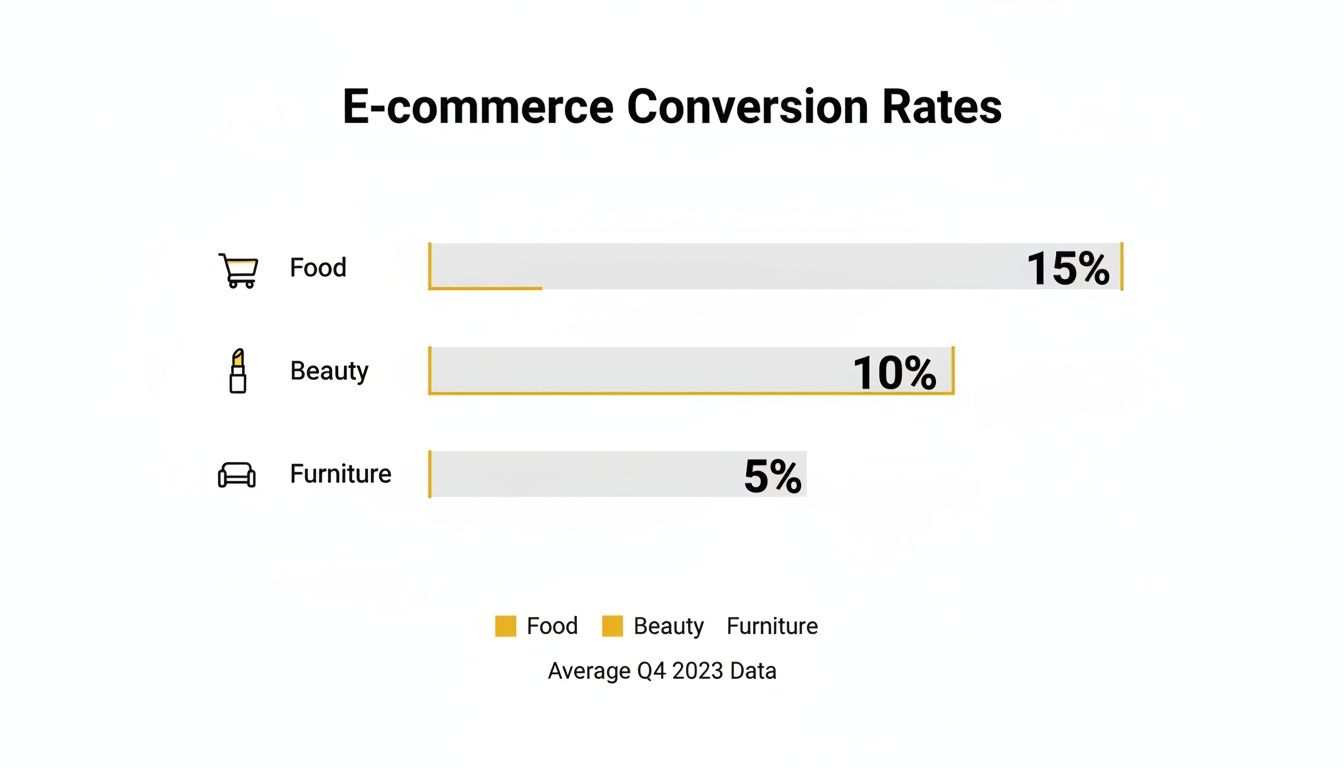 E-commerce Conversion Rates

Food 15%

Beauty 10%

Furniture 5%

Food Beauty Furniture

Average Q4 2023 Data